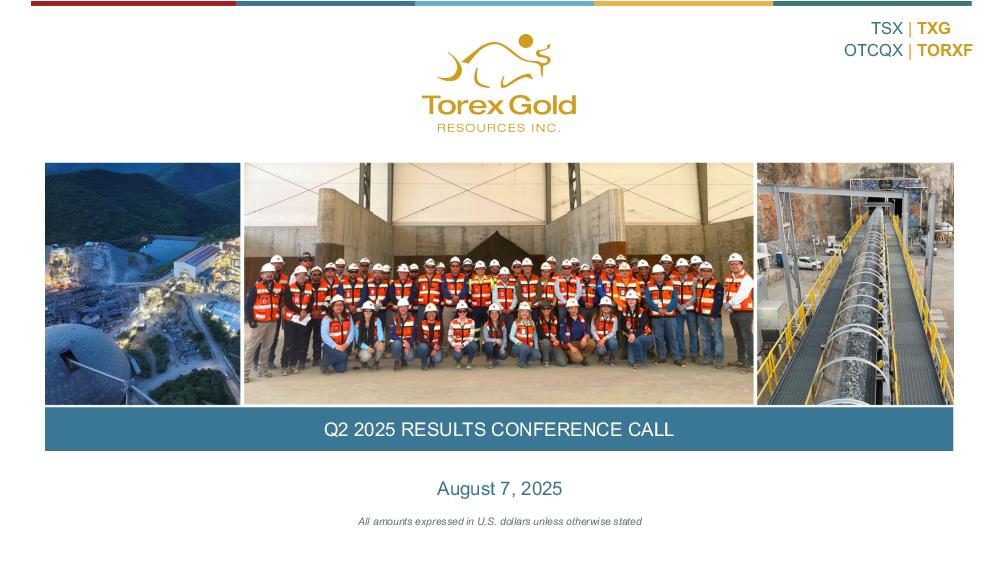 TSX | TXG
OTCQX | TORXF

Torex Gold
RESOURCES INC.

Q2 2025 RESULTS CONFERENCE CALL

August 7, 2025

All amounts expressed in U.S. dollars unless otherwise stated